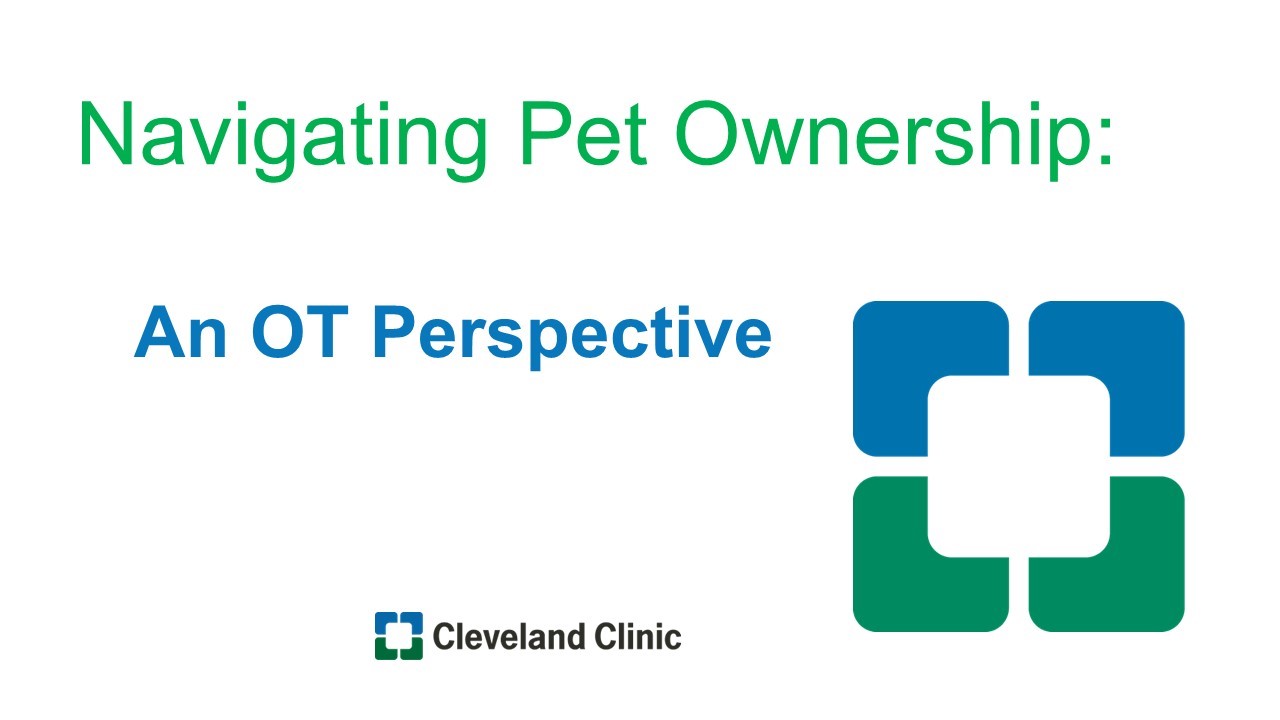 Navigating Pet Ownership:

An OT Perspective

Cleveland Clinic